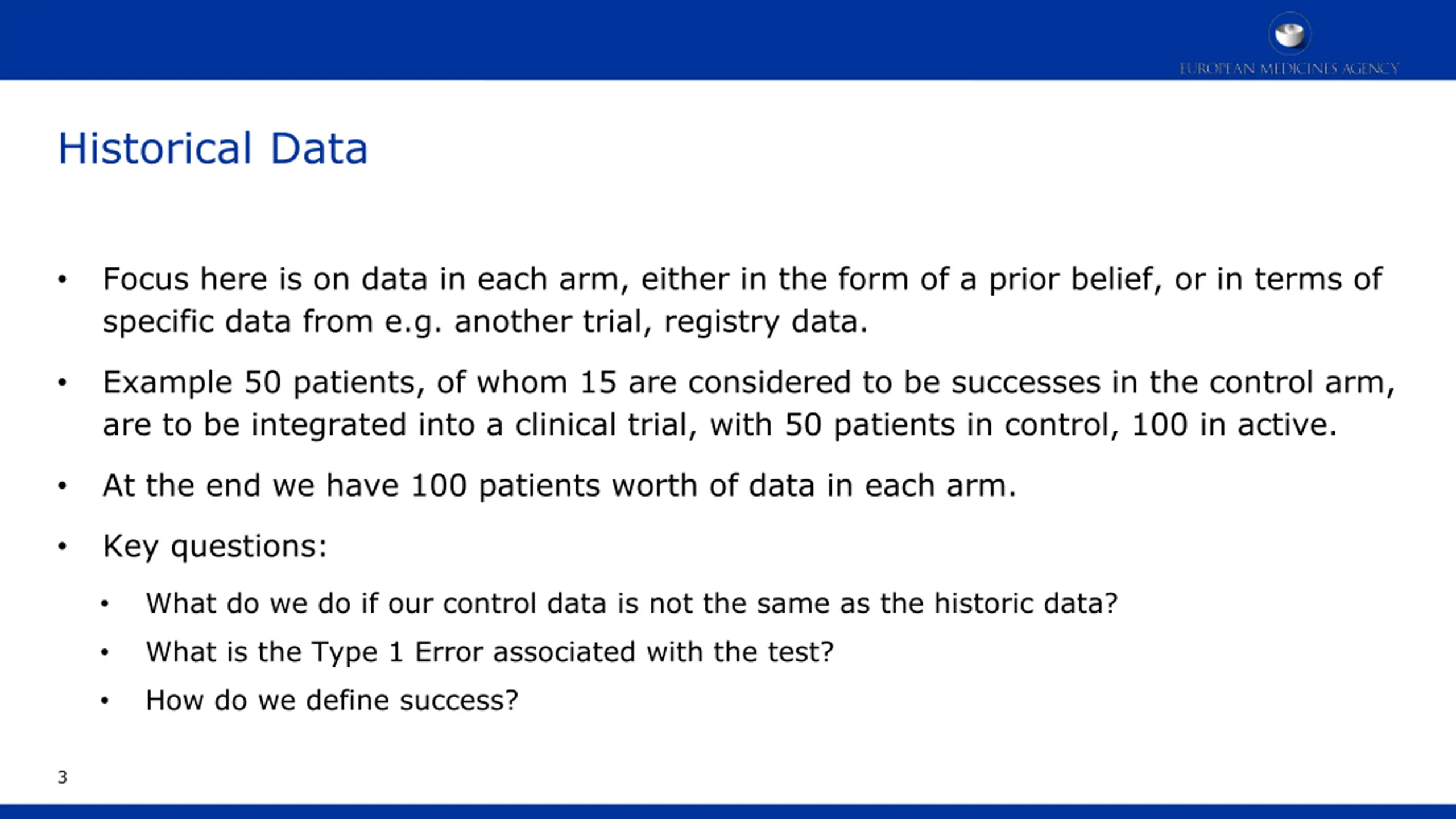 EUROPEAN MEDICINES AGENCY

Historical Data

• Focus here is on data in each arm, either in the form of a prior belief, or in terms of specific data from e.g. another trial, registry data.

• Example 50 patients, of whom 15 are considered to be successes in the control arm, are to be integrated into a clinical trial, with 50 patients in control, 100 in active.

• At the end we have 100 patients worth of data in each arm.

• Key questions:

• What do we do if our control data is not the same as the historic data?

• What is the Type 1 Error associated with the test?

• How do we define success?

3